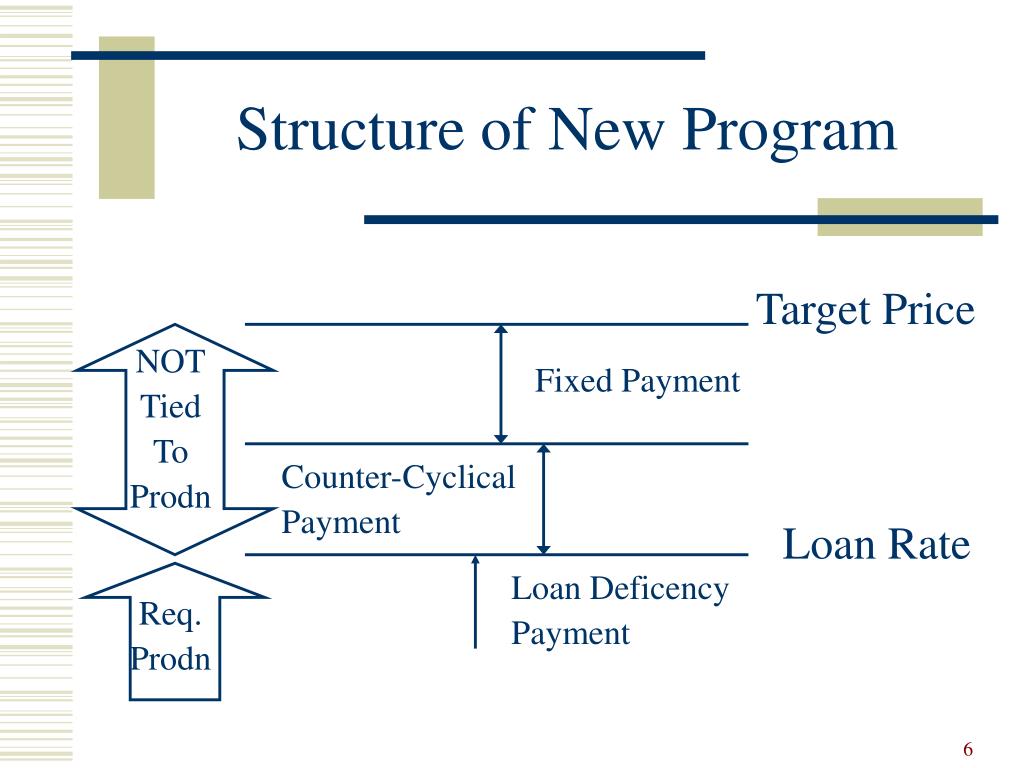 Structure of New Program

Target Price

NOT Tied To Prodn

Fixed Payment

Counter-Cyclical Payment

Loan Rate

Req. Prodn

Loan Deficency Payment

6